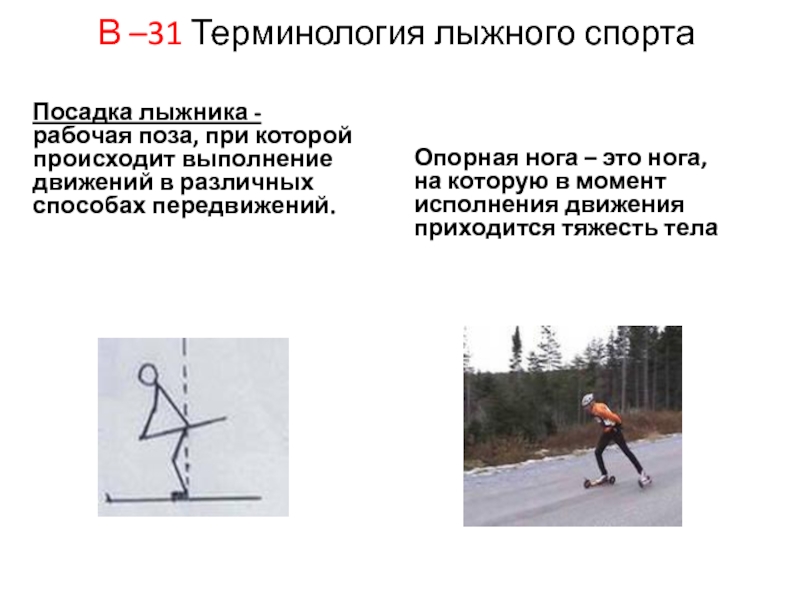 В –31 Терминология лыжного спорта

Посадка лыжника - рабочая поза, при которой происходит выполнение движений в различных способах передвижений.

Опорная нога – это нога, на которую в момент исполнения движения приходится тяжесть тела